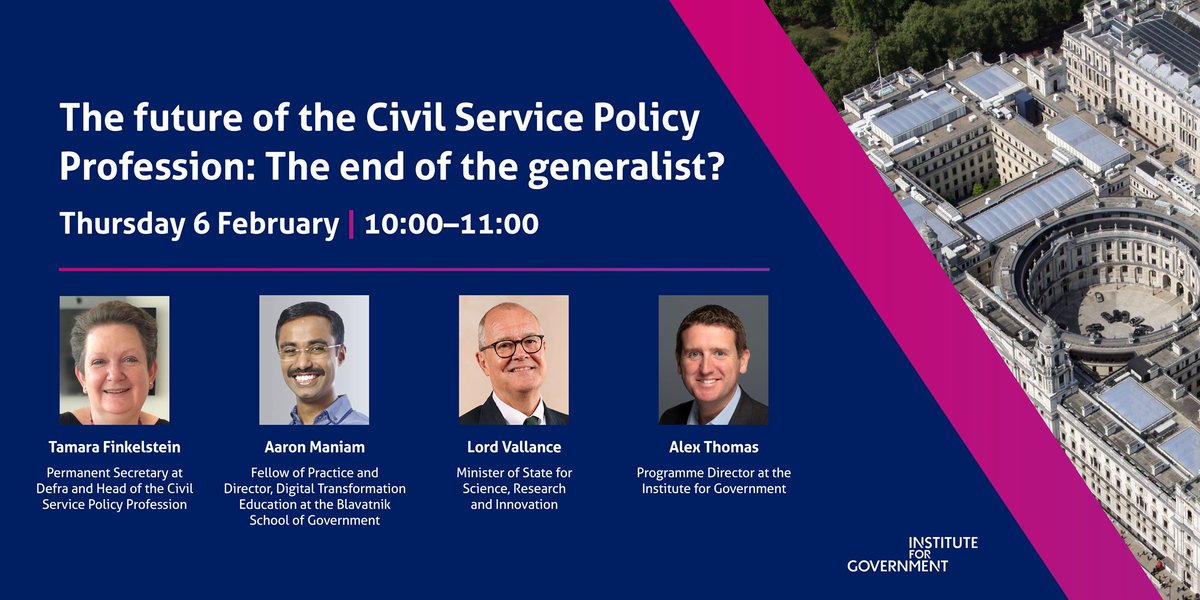 The future of the Civil Service Policy Profession: The end of the generalist?

Thursday 6 February | 10:00–11:00

Tamara Finkelstein
Permanent Secretary at Defra and Head of the Civil Service Policy Profession

Aaron Maniam
Fellow of Practice and Director, Digital Transformation Education at the Blavatnik School of Government

Lord Vallance
Minister of State for Science, Research and Innovation

Alex Thomas
Programme Director at the Institute for Government

INSTITUTE FOR GOVERNMENT